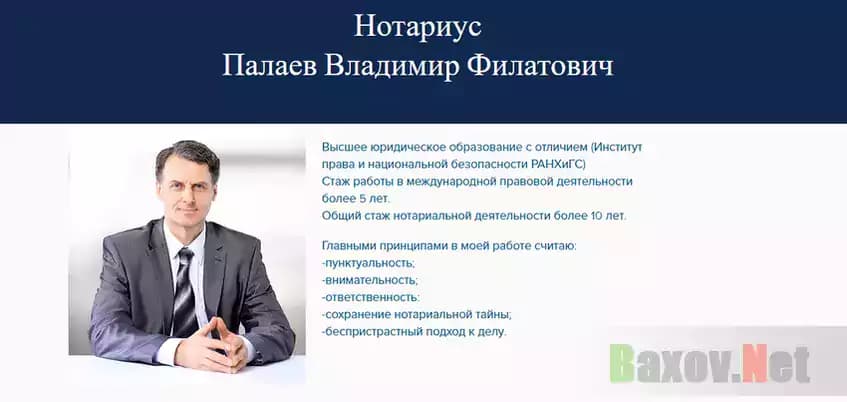 Нотариус
Палаев Владимир Филатович

Высшее юридическое образование с отличием (Институт права и национальной безопасности РАНХиГС)
Стаж работы в международной правовой деятельности более 5 лет.
Общий стаж нотариальной деятельности более 10 лет.

Главными принципами в моей работе считаю:
-пунктуальность;
-внимательность;
-ответственность:
-сохранение нотариальной тайны;
-беспристрастный подход к делу.

Baxov.Net